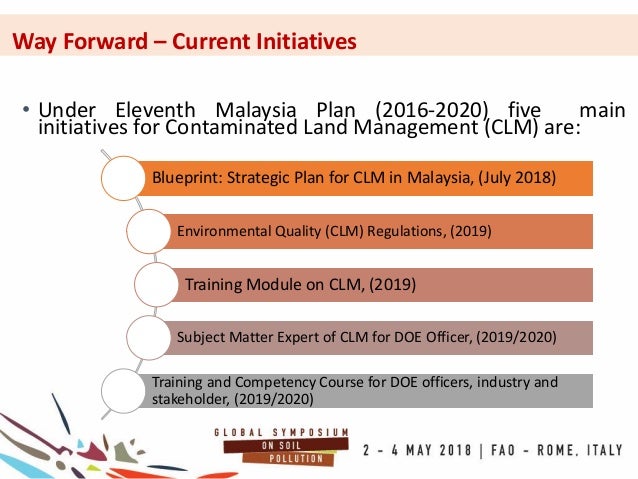 Way Forward – Current Initiatives

• Under Eleventh Malaysia Plan (2016-2020) five main initiatives for Contaminated Land Management (CLM) are:

Blueprint: Strategic Plan for CLM in Malaysia, (July 2018)

Environmental Quality (CLM) Regulations, (2019)

Training Module on CLM, (2019)

Subject Matter Expert of CLM for DOE Officer, (2019/2020)

Training and Competency Course for DOE officers, industry and stakeholder, (2019/2020)

GLOBAL SYMPOSIUM ON SOIL POLLUTION

2 - 4 MAY 2018 | FAO - ROME, ITALY